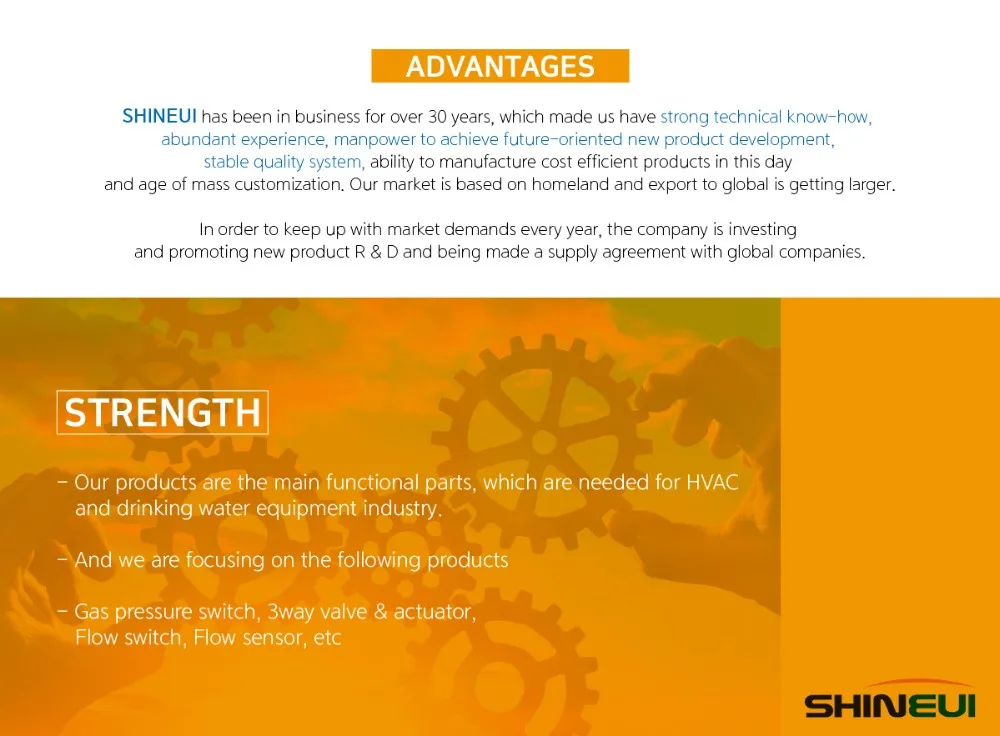 ADVANTAGES

SHINEUI has been in business for over 30 years, which made us have strong technical know-how, abundant experience, manpower to achieve future-oriented new product development, stable quality system, ability to manufacture cost efficient products in this day and age of mass customization. Our market is based on homeland and export to global is getting larger.

In order to keep up with market demands every year, the company is investing and promoting new product R & D and being made a supply agreement with global companies.

STRENGTH

- Our products are the main functional parts, which are needed for HVAC and drinking water equipment industry.

- And we are focusing on the following products

- Gas pressure switch, 3way valve & actuator, Flow switch, Flow sensor, etc

SHINEUI